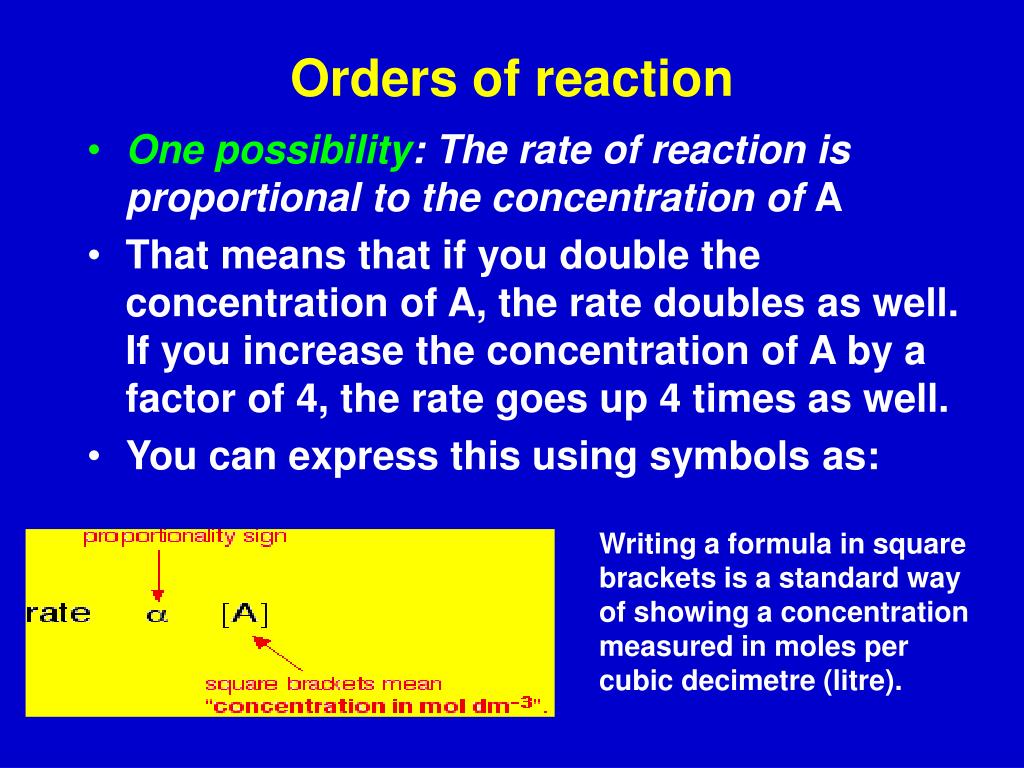 Orders of reaction

• One possibility: The rate of reaction is proportional to the concentration of A

• That means that if you double the concentration of A, the rate doubles as well. If you increase the concentration of A by a factor of 4, the rate goes up 4 times as well.

• You can express this using symbols as:

proportionality sign

rate $\alpha$ [A]

square brackets mean "concentration in mol dm$^{-3}$".

Writing a formula in square brackets is a standard way of showing a concentration measured in moles per cubic decimetre (litre).